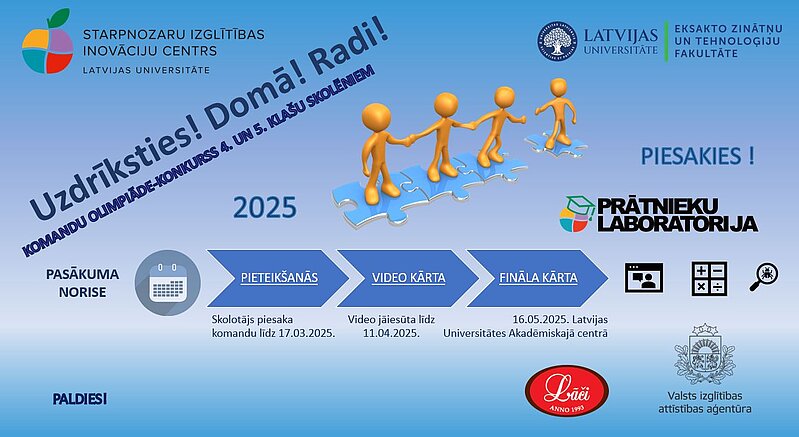 STARPNOZARU IZGLĪTĪBAS INOVĀCIJU CENTRS
LATVIJAS UNIVERSITĀTE

LATVIJAS UNIVERSITĀTE

EKSAKTO ZINĀTŅU UN TEHNOLOĢIJU FAKULTĀTE

Uzdrīksties! Domā! Radi!
KOMANDU OLIMPIĀDE-KONKURSS 4. UN 5. KLAŠU SKOLĒNIEM

2025

PIESAKIES !

PRĀTNIEKU LABORATORIJA

PASĀKUMA NORISE

PIETEIKŠANĀS
VIDEO KĀRTA
FINĀLA KĀRTA

Skolotājs piesaka komandu līdz 17.03.2025.
Video jāiesūta līdz 11.04.2025.
16.05.2025. Latvijas Universitātes Akadēmiskajā centrā

PALDIES!

Lāči
ANNO 1993

Valsts izglītības attīstības aģentūra